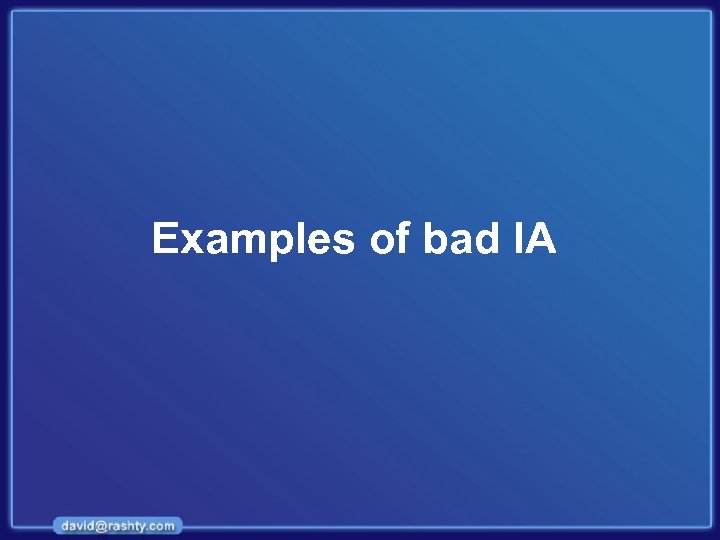 Examples of bad IA

david@rashty.com